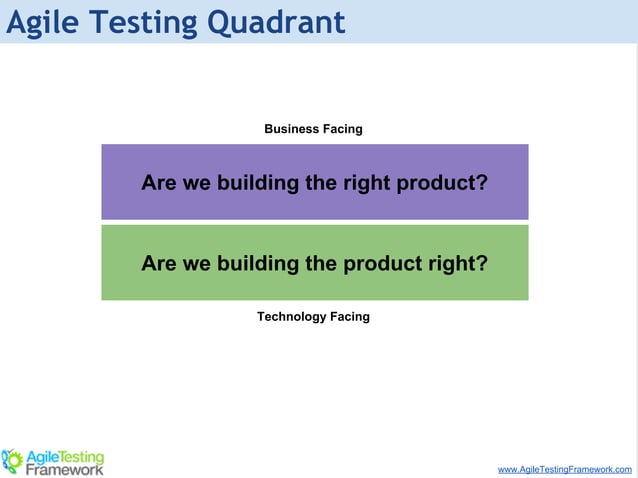 Agile Testing Quadrant

Business Facing

Are we building the right product?

Are we building the product right?

Technology Facing

AgileTesting Framework

www.AgileTestingFramework.com